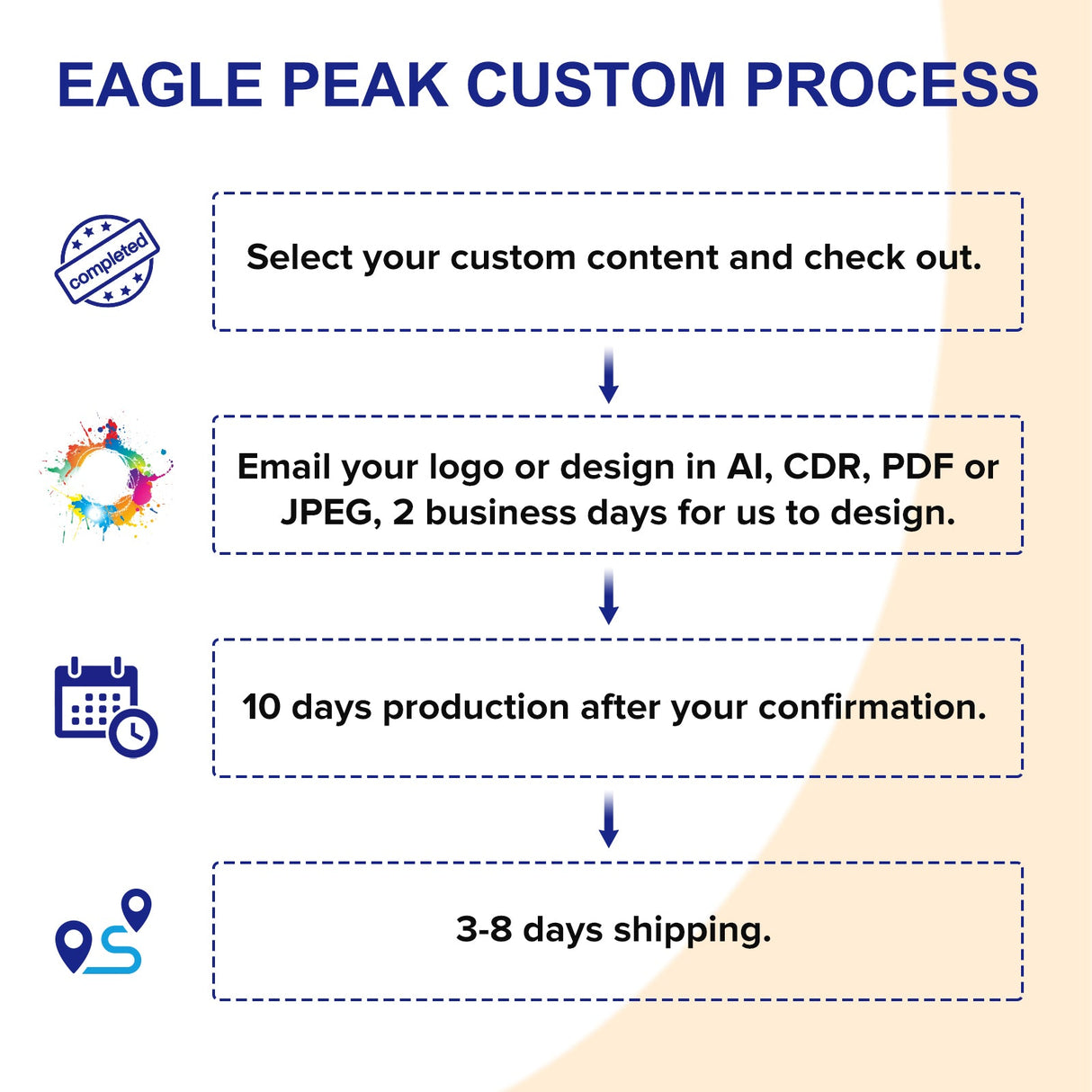 EAGLE PEAK CUSTOM PROCESS

completed

Select your custom content and check out.

Email your logo or design in AI, CDR, PDF or JPEG, 2 business days for us to design.

10 days production after your confirmation.

3-8 days shipping.